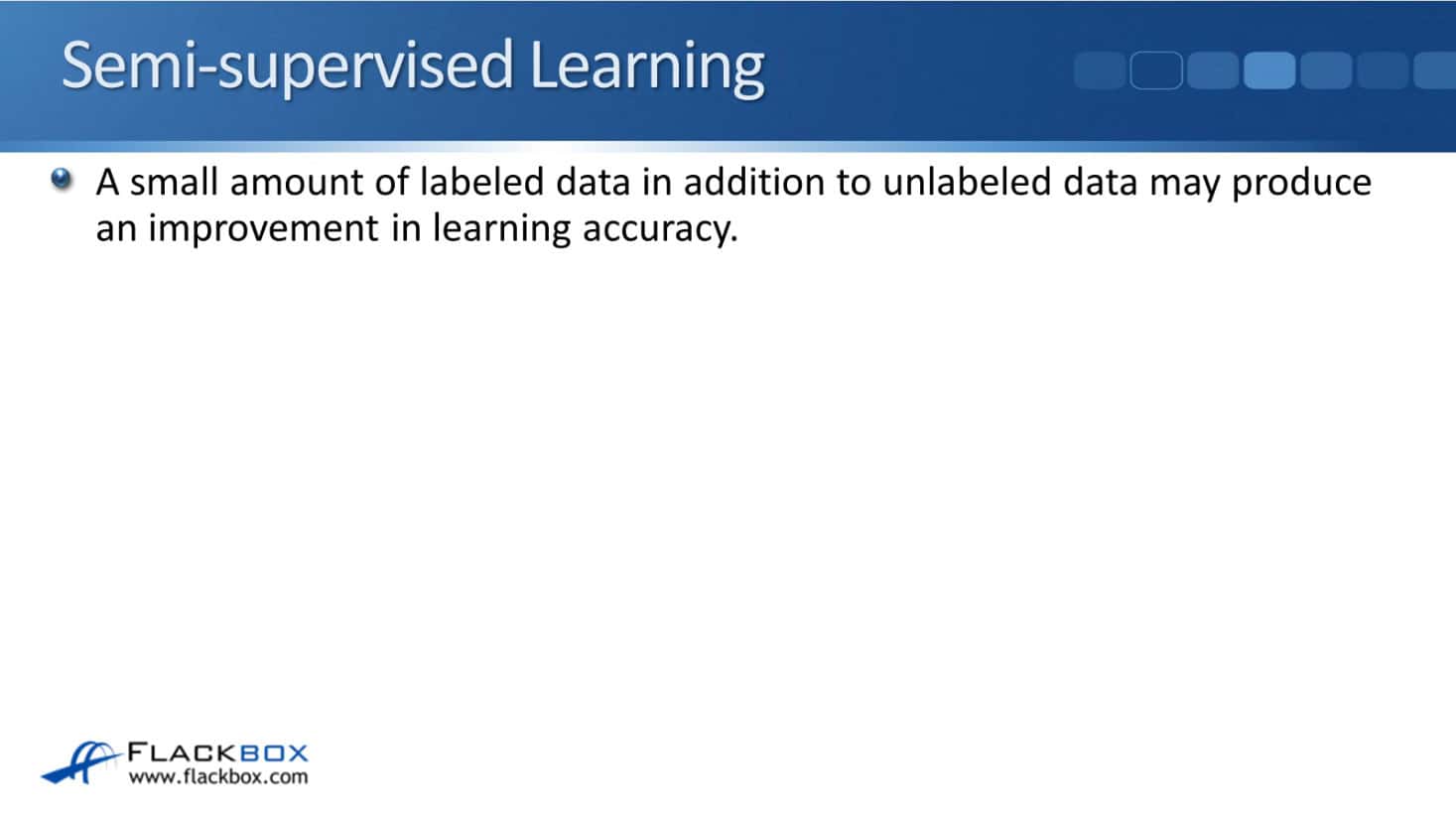 Semi-supervised Learning

A small amount of labeled data in addition to unlabeled data may produce an improvement in learning accuracy.

FLACKBOX
www.flackbox.com